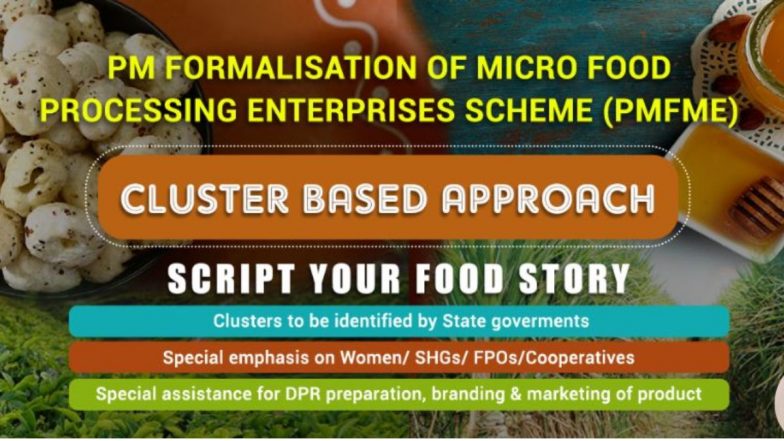 PM FORMALISATION OF MICRO FOOD PROCESSING ENTERPRISES SCHEME (PMFME)

CLUSTER BASED APPROACH

SCRIPT YOUR FOOD STORY

Clusters to be identified by State goverments

Special emphasis on Women/ SHGs/ FPOs/Cooperatives

Special assistance for DPR preparation, branding & marketing of product